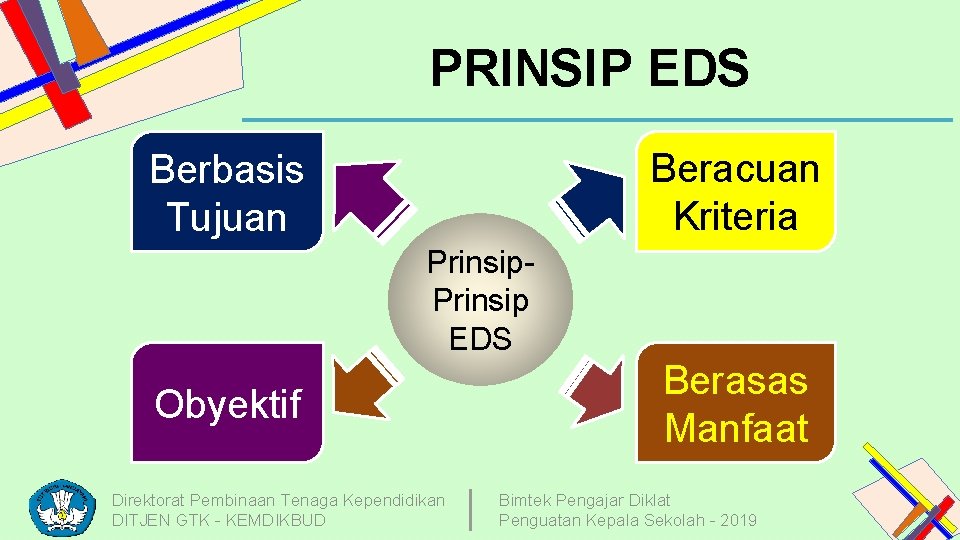 PRINSIP EDS

Berbasis Tujuan

Beracuan Kriteria

Prinsip-Prinsip EDS

Obyektif

Berasas Manfaat

Direktorat Pembinaan Tenaga Kependidikan
DITJEN GTK - KEMDIKBUD

Bimtek Pengajar Diklat
Penguatan Kepala Sekolah - 2019